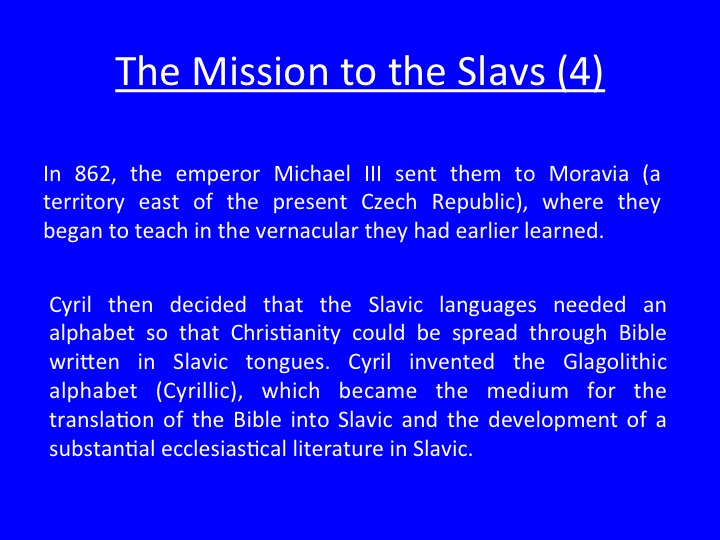 The Mission to the Slavs (4)

In 862, the emperor Michael III sent them to Moravia (a territory east of the present Czech Republic), where they began to teach in the vernacular they had earlier learned.

Cyril then decided that the Slavic languages needed an alphabet so that Christianity could be spread through Bible written in Slavic tongues. Cyril invented the Glagolithic alphabet (Cyrillic), which became the medium for the translation of the Bible into Slavic and the development of a substantial ecclesiastical literature in Slavic.